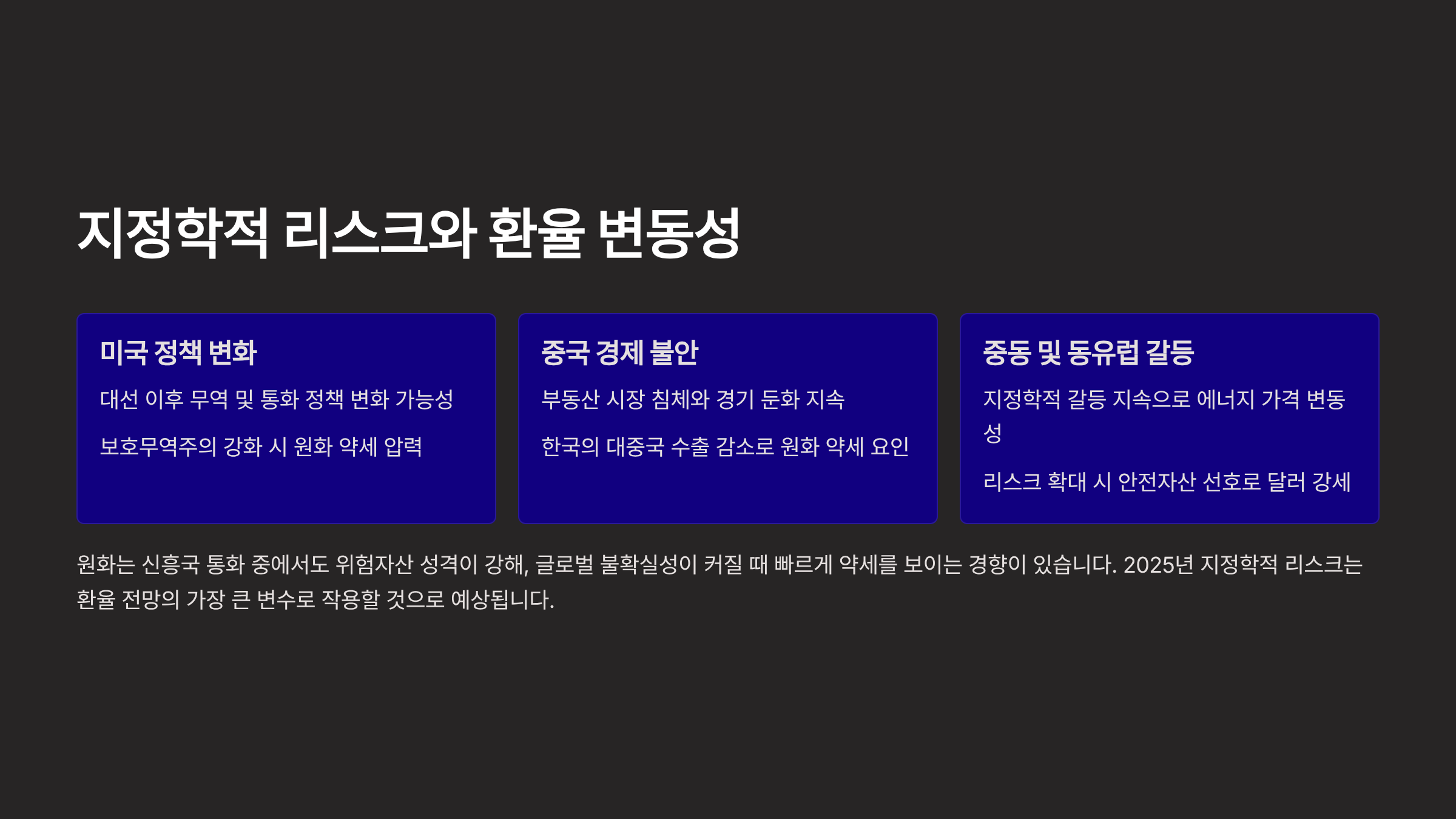 지정학적 리스크와 환율 변동성

미국 정책 변화

대선 이후 무역 및 통화 정책 변화 가능성

보호무역주의 강화 시 원화 약세 압력

중국 경제 불안

부동산 시장 침체와 경기 둔화 지속

한국의 대중국 수출 감소로 원화 약세 요인

중동 및 동유럽 갈등

지정학적 갈등 지속으로 에너지 가격 변동성

리스크 확대 시 안전자산 선호로 달러 강세

원화는 신흥국 통화 중에서도 위험자산 성격이 강해, 글로벌 불확실성이 커질 때 빠르게 약세를 보이는 경향이 있습니다. 2025년 지정학적 리스크는 환율 전망의 가장 큰 변수로 작용할 것으로 예상됩니다.